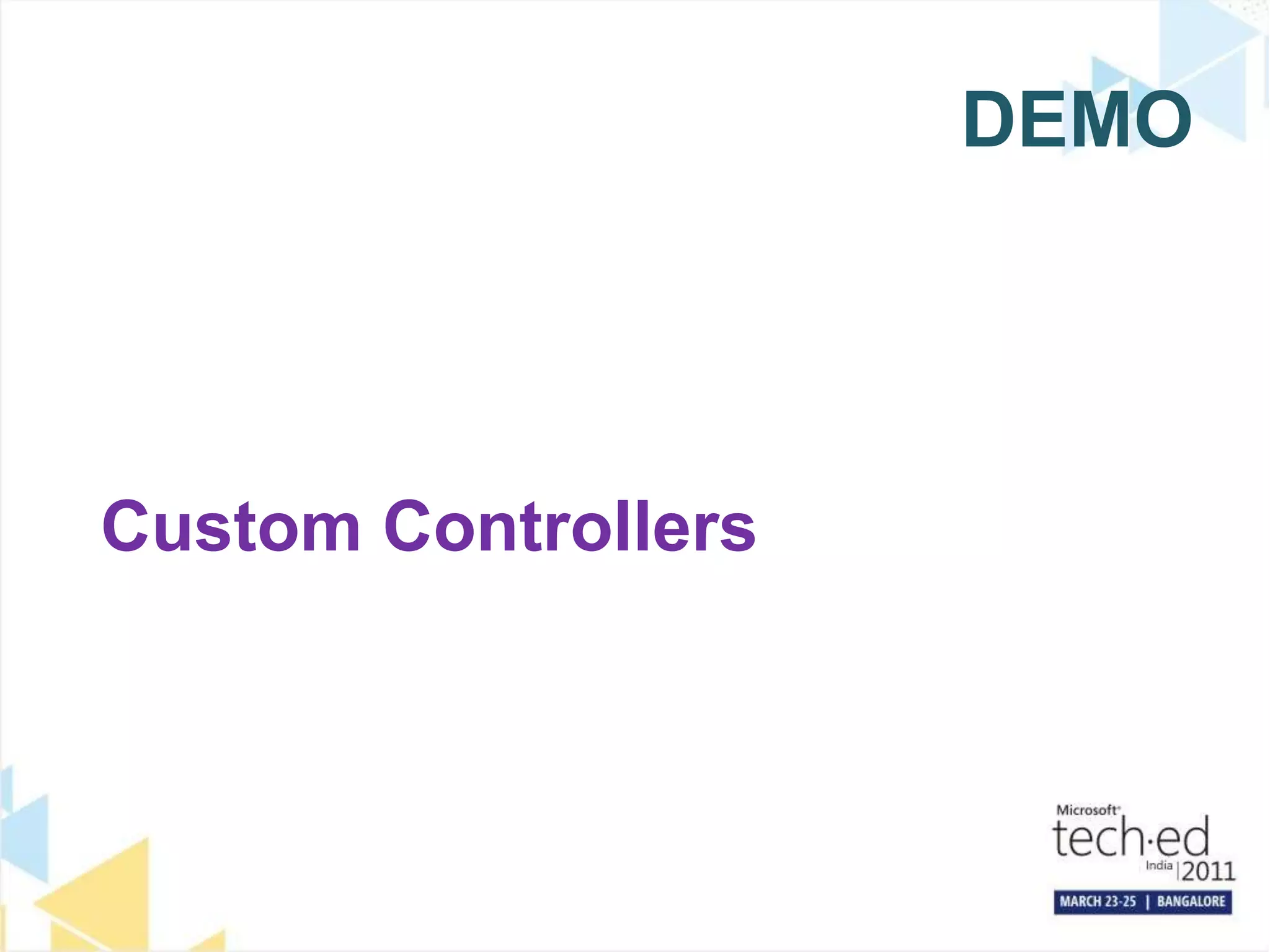 DEMO

Custom Controllers

Microsoft
tech·ed
India | 2011
MARCH 23-25 | BANGALORE